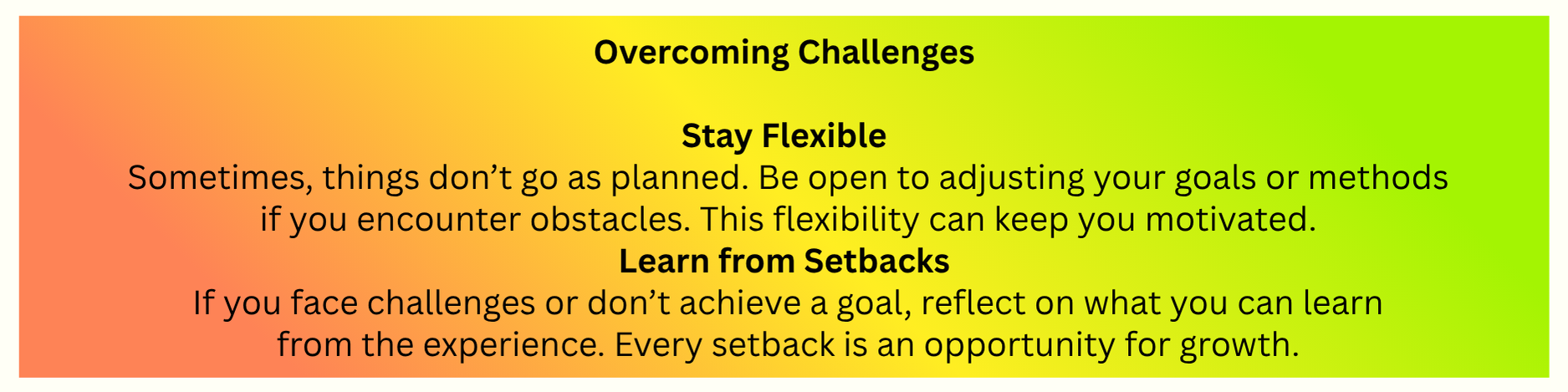 Overcoming Challenges

Stay Flexible
Sometimes, things don’t go as planned. Be open to adjusting your goals or methods if you encounter obstacles. This flexibility can keep you motivated.

Learn from Setbacks
If you face challenges or don’t achieve a goal, reflect on what you can learn from the experience. Every setback is an opportunity for growth.